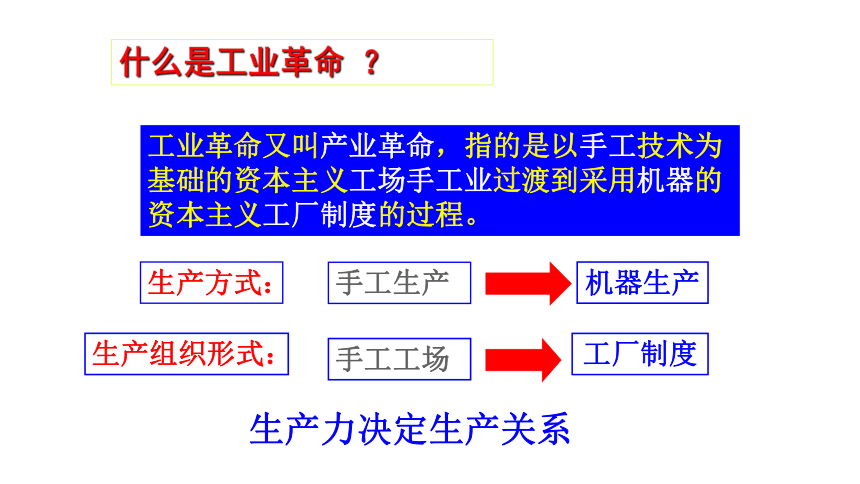 什么是工业革命 ？

工业革命又叫产业革命，指的是以手工技术为基础的资本主义工场手工业过渡到采用机器的资本主义工厂制度的过程。

生产方式：

手工生产

机器生产

生产组织形式：

手工工场

工厂制度

生产力决定生产关系